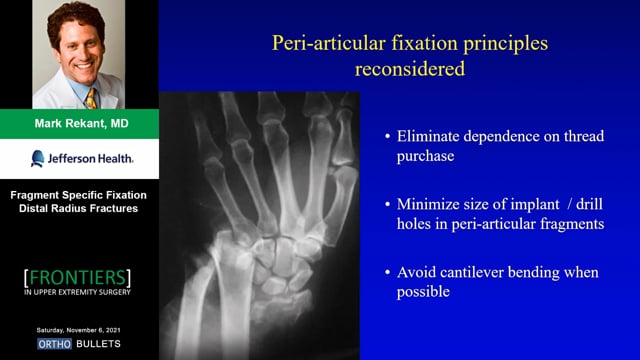 Mark Rekant, MD

Jefferson Health.

Fragment Specific Fixation Distal Radius Fractures

[FRONTIERS] IN UPPER EXTREMITY SURGERY

Saturday, November 6, 2021

ORTHO BULLETS

Peri-articular fixation principles reconsidered

• Eliminate dependence on thread purchase

• Minimize size of implant / drill holes in peri-articular fragments

• Avoid cantilever bending when possible